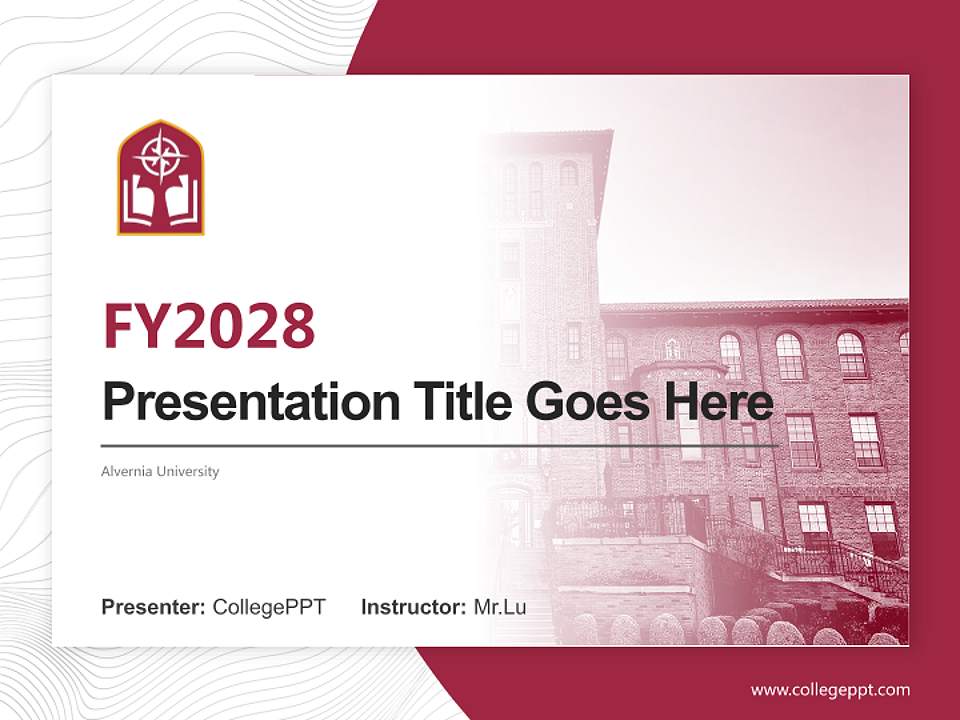 FY2028

Presentation Title Goes Here

Alvernia University

Presenter: CollegePPT Instructor: Mr.Lu

www.collegeppt.com